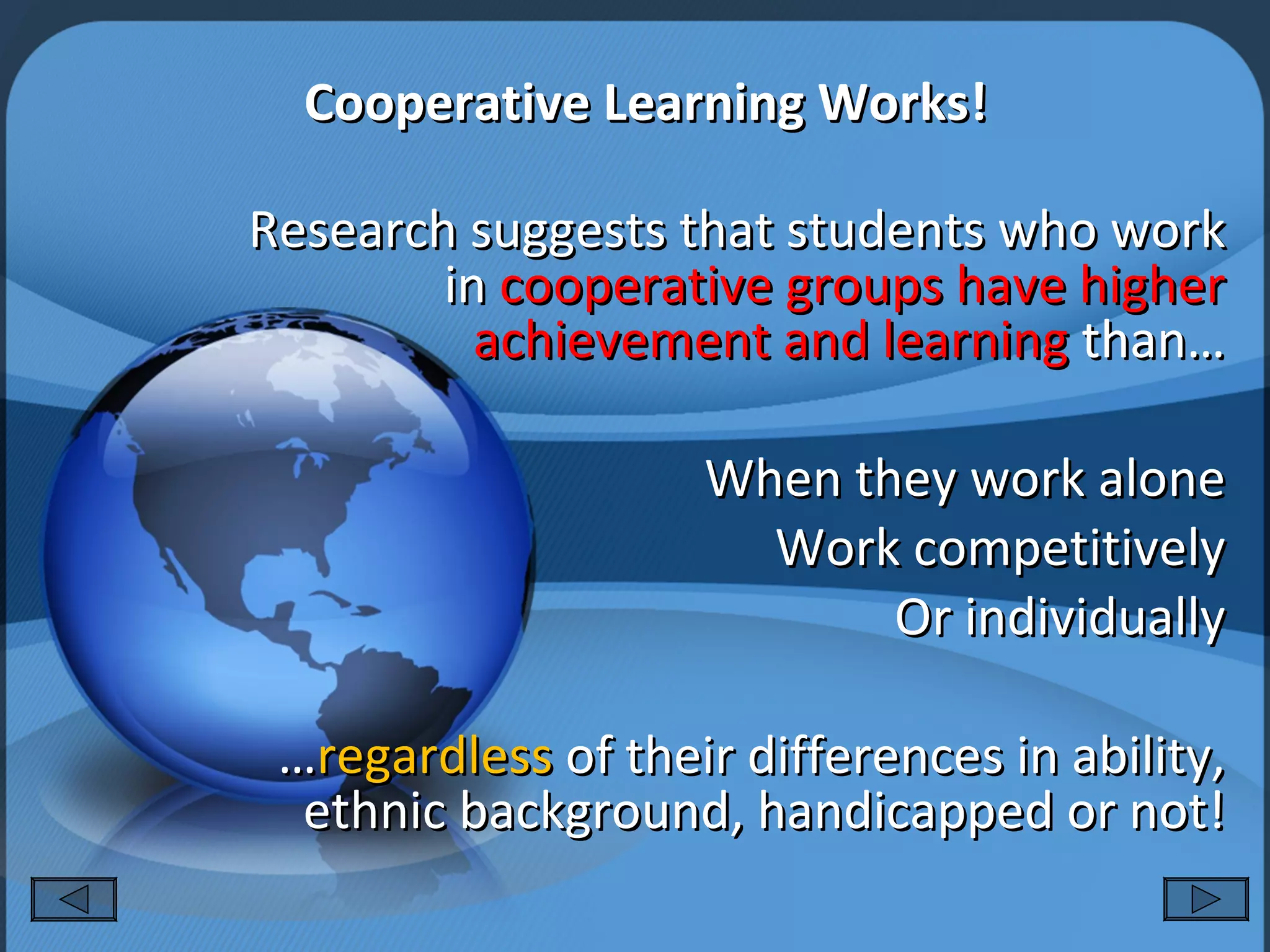 Cooperative Learning Works!

Research suggests that students who work in cooperative groups have higher achievement and learning than…

When they work alone
Work competitively
Or individually

…regardless of their differences in ability, ethnic background, handicapped or not!